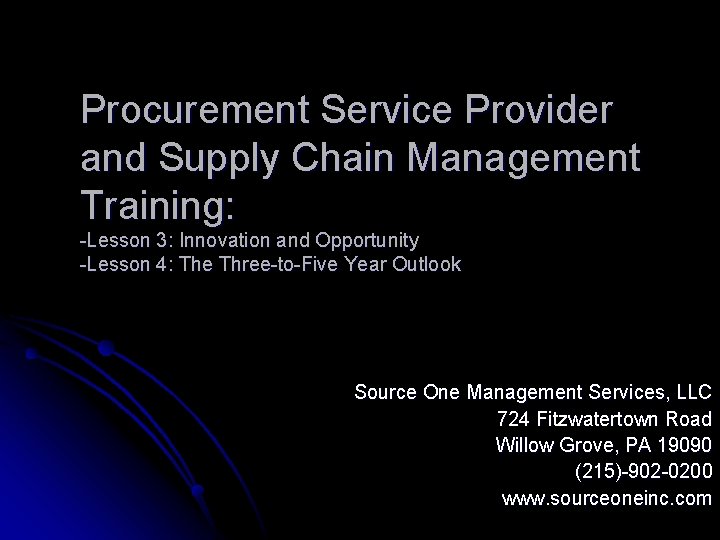 Procurement Service Provider and Supply Chain Management Training:
-Lesson 3: Innovation and Opportunity
-Lesson 4: The Three-to-Five Year Outlook

Source One Management Services, LLC
724 Fitzwatertown Road
Willow Grove, PA 19090
(215)-902-0200
www.sourceoneinc.com